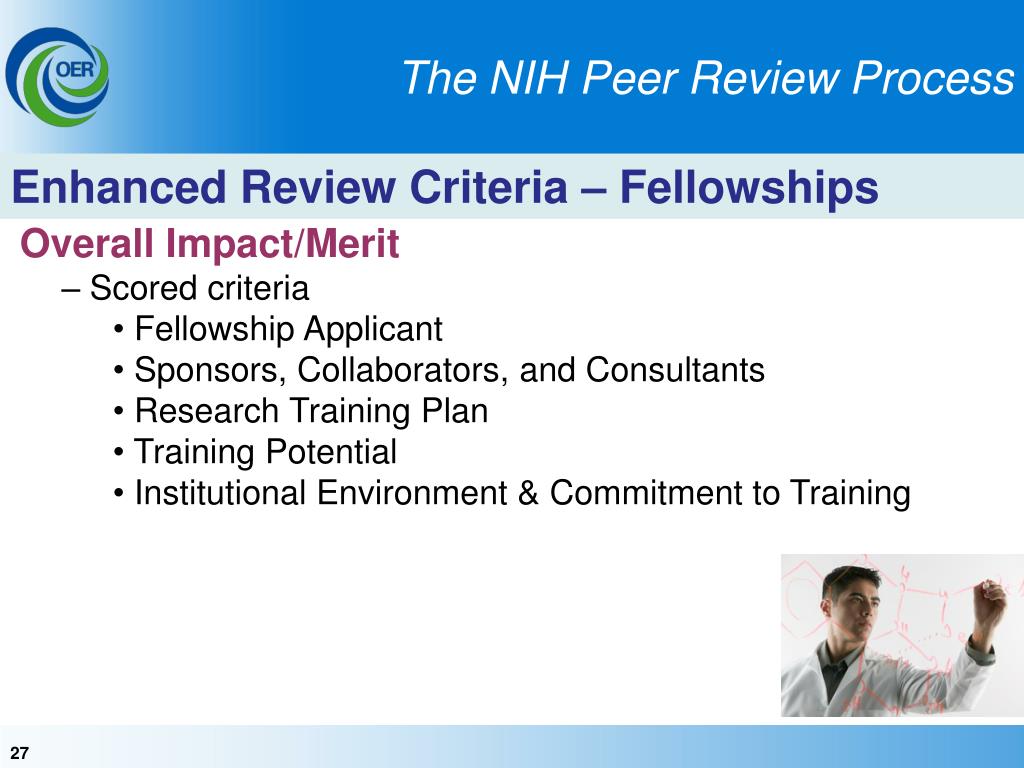 OER

The NIH Peer Review Process

Enhanced Review Criteria – Fellowships

Overall Impact/Merit

– Scored criteria

• Fellowship Applicant

• Sponsors, Collaborators, and Consultants

• Research Training Plan

• Training Potential

• Institutional Environment & Commitment to Training

27